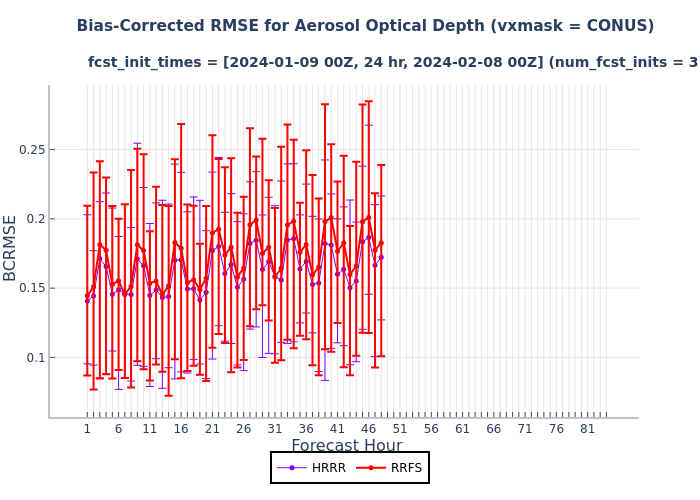 Bias-Corrected RMSE for Aerosol Optical Depth (vxmask = CONUS)

fcst_init_times = [2024-01-09 00Z, 24 hr, 2024-02-08 00Z] (num_fcst_inits = 3

BCRMSE

0.25
0.2
0.15
0.1

1 6 11 16 21 26 31 36 41 46 51 56 61 66 71 76 81

Forecast Hour

HRRR RRFS